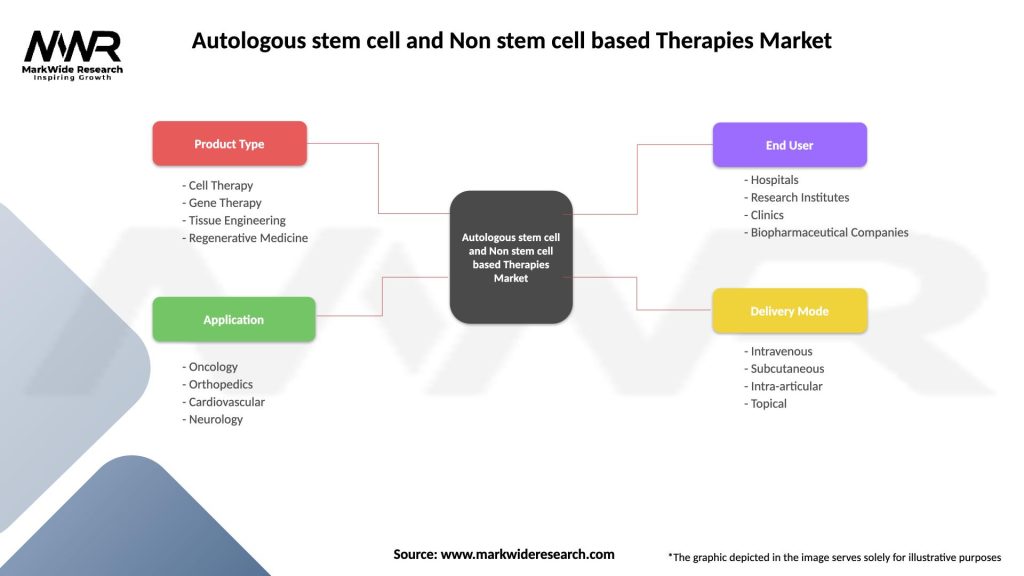 MWR
MarkWide Research
Inspiring Growth

Autologous stem cell and Non stem cell based Therapies Market

Product Type

- Cell Therapy
- Gene Therapy
- Tissue Engineering
- Regenerative Medicine

Application

- Oncology
- Orthopedics
- Cardiovascular
- Neurology

Autologous stem cell and Non stem cell based Therapies Market

End User

- Hospitals
- Research Institutes
- Clinics
- Biopharmaceutical Companies

Delivery Mode

- Intravenous
- Subcutaneous
- Intra-articular
- Topical

Source: www.markwideresearch.com

*The graphic depicted in the image serves solely for illustrative purposes